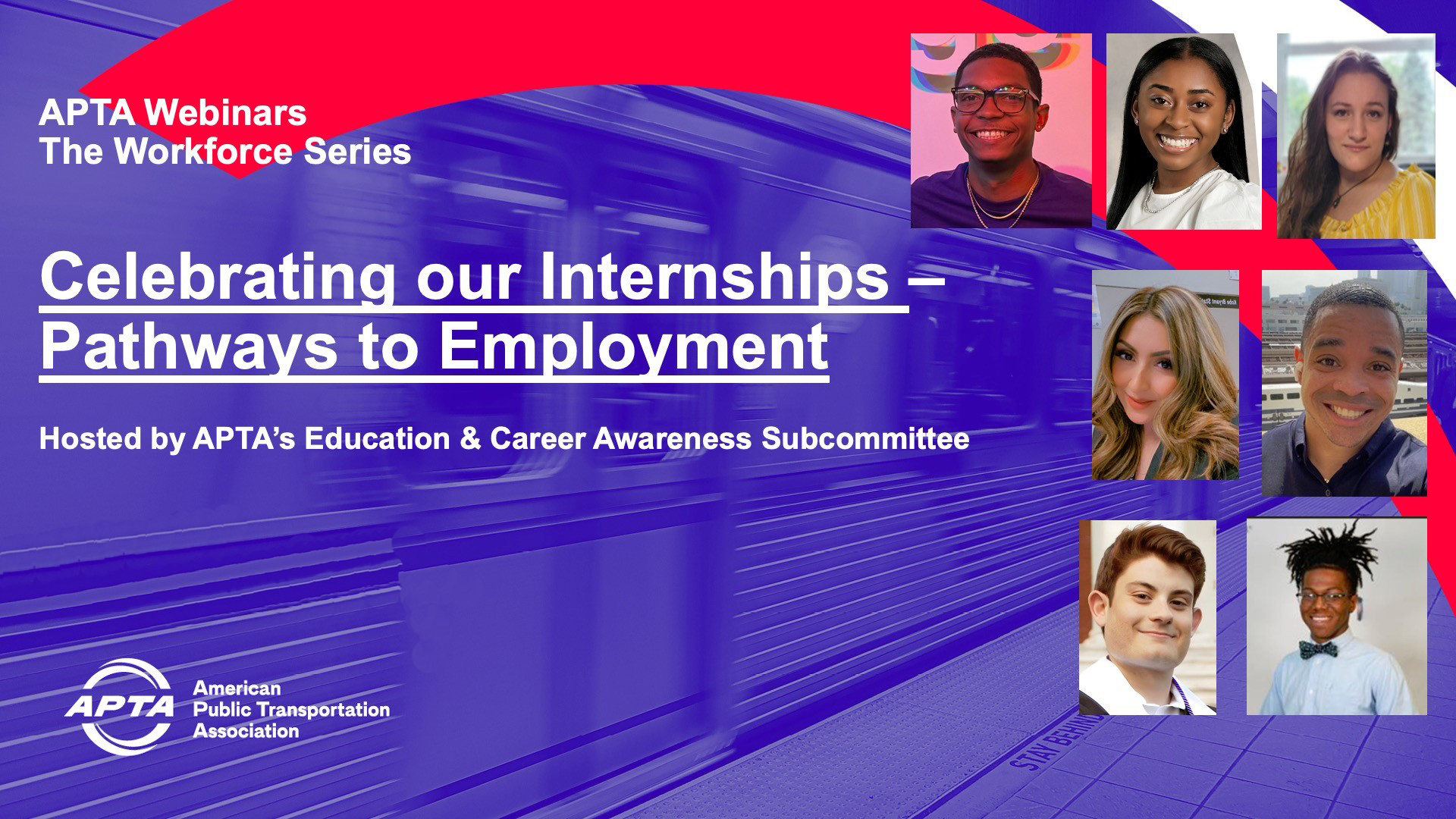 APTA Webinars
The Workforce Series

Celebrating our Internships – Pathways to Employment

Hosted by APTA's Education & Career Awareness Subcommittee

APTA American Public Transportation Association

STAY BEHIND